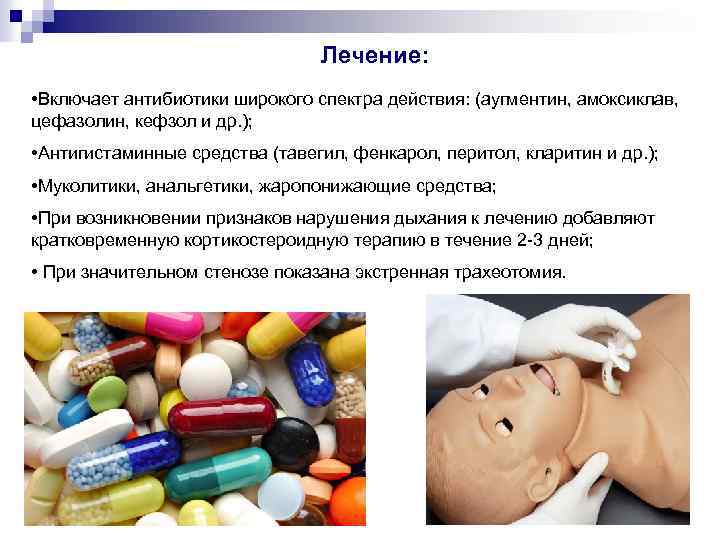 Лечение:

•Включает антибиотики широкого спектра действия: (аугментин, амоксиклав, цефазолин, кефзол и др.);

•Антигистаминные средства (тавегил, фенкарол, перитол, кларитин и др.);

•Муколитики, анальгетики, жаропонижающие средства;

•При возникновении признаков нарушения дыхания к лечению добавляют кратковременную кортикостероидную терапию в течение 2-3 дней;

• При значительном стенозе показана экстренная трахеотомия.